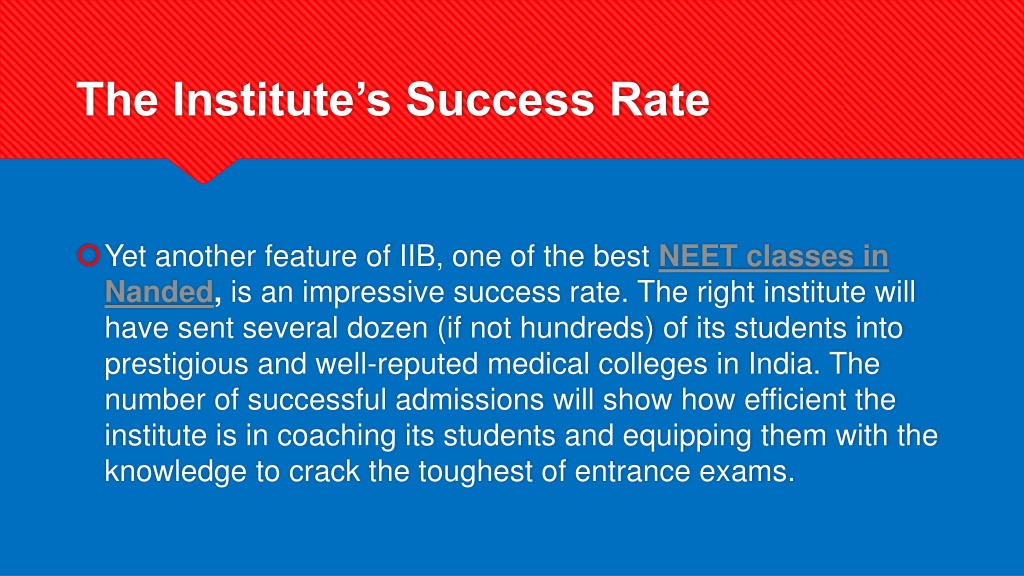 The Institute's Success Rate

Yet another feature of IIB, one of the best NEET classes in Nanded, is an impressive success rate. The right institute will have sent several dozen (if not hundreds) of its students into prestigious and well-reputed medical colleges in India. The number of successful admissions will show how efficient the institute is in coaching its students and equipping them with the knowledge to crack the toughest of entrance exams.